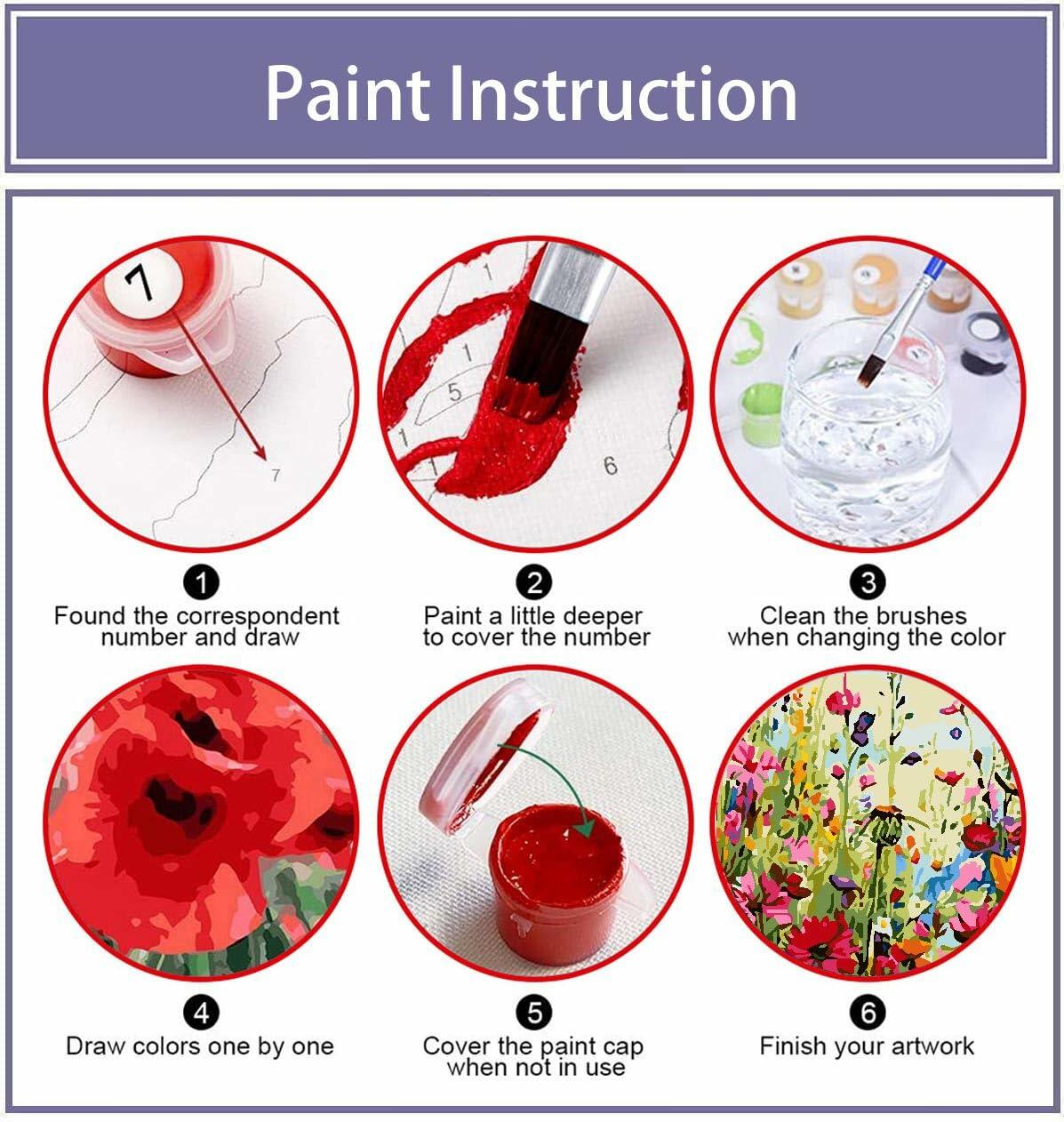 Paint Instruction

7

7

1

1

5

1

1

6

1
Found the correspondent number and draw

2
Paint a little deeper to cover the number

3
Clean the brushes when changing the color

4
Draw colors one by one

5
Cover the paint cap when not in use

6
Finish your artwork